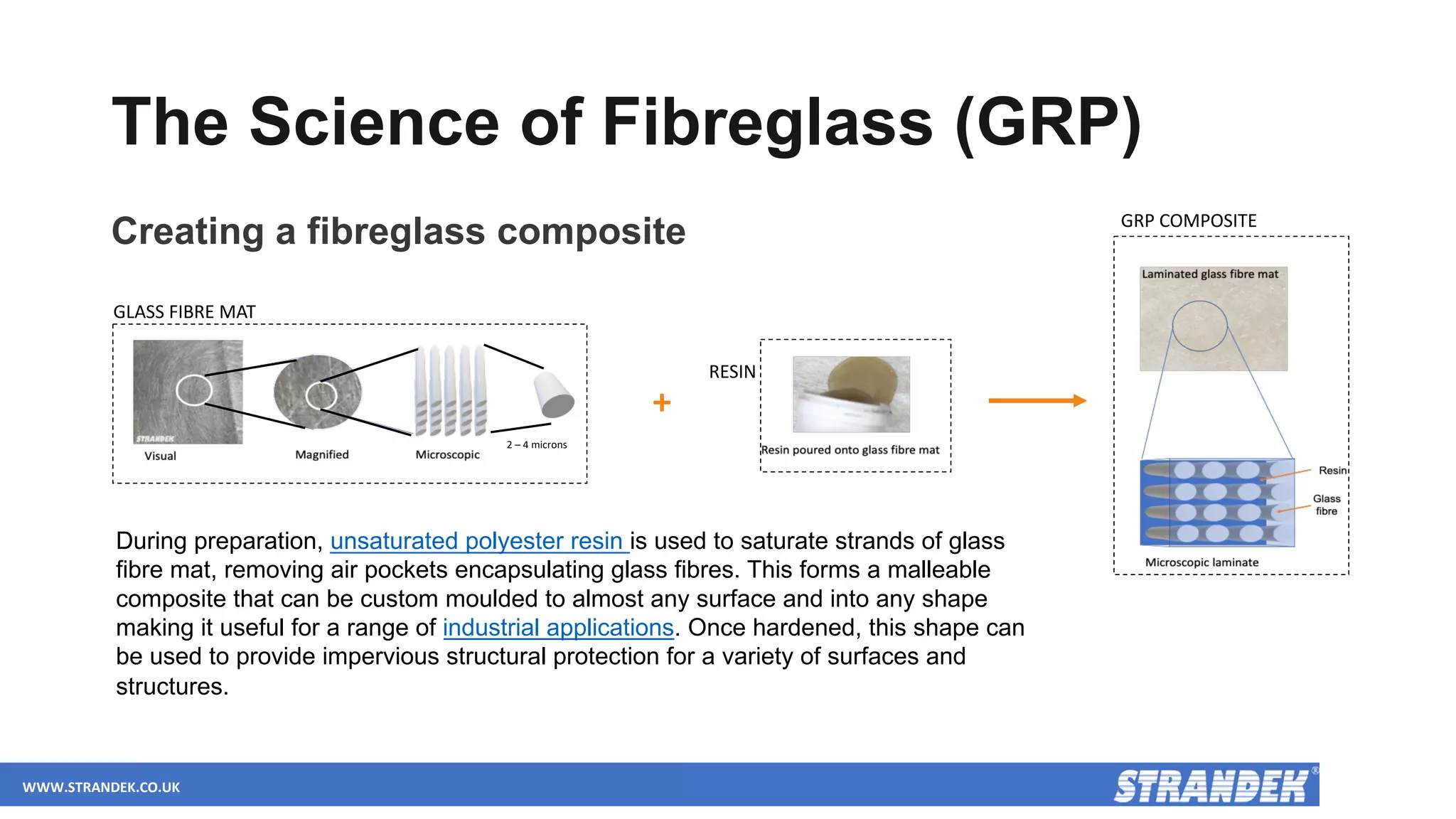 The Science of Fibreglass (GRP)

Creating a fibreglass composite

GLASS FIBRE MAT

STRANDEK

Visual

Magnified

Microscopic

2 – 4 microns

+

RESIN

Resin poured onto glass fibre mat

GRP COMPOSITE

Laminated glass fibre mat

Resin

Glass fibre

Microscopic laminate

During preparation, unsaturated polyester resin is used to saturate strands of glass fibre mat, removing air pockets encapsulating glass fibres. This forms a malleable composite that can be custom moulded to almost any surface and into any shape making it useful for a range of industrial applications. Once hardened, this shape can be used to provide impervious structural protection for a variety of surfaces and structures.

WWW.STRANDEK.CO.UK

STRANDEK®